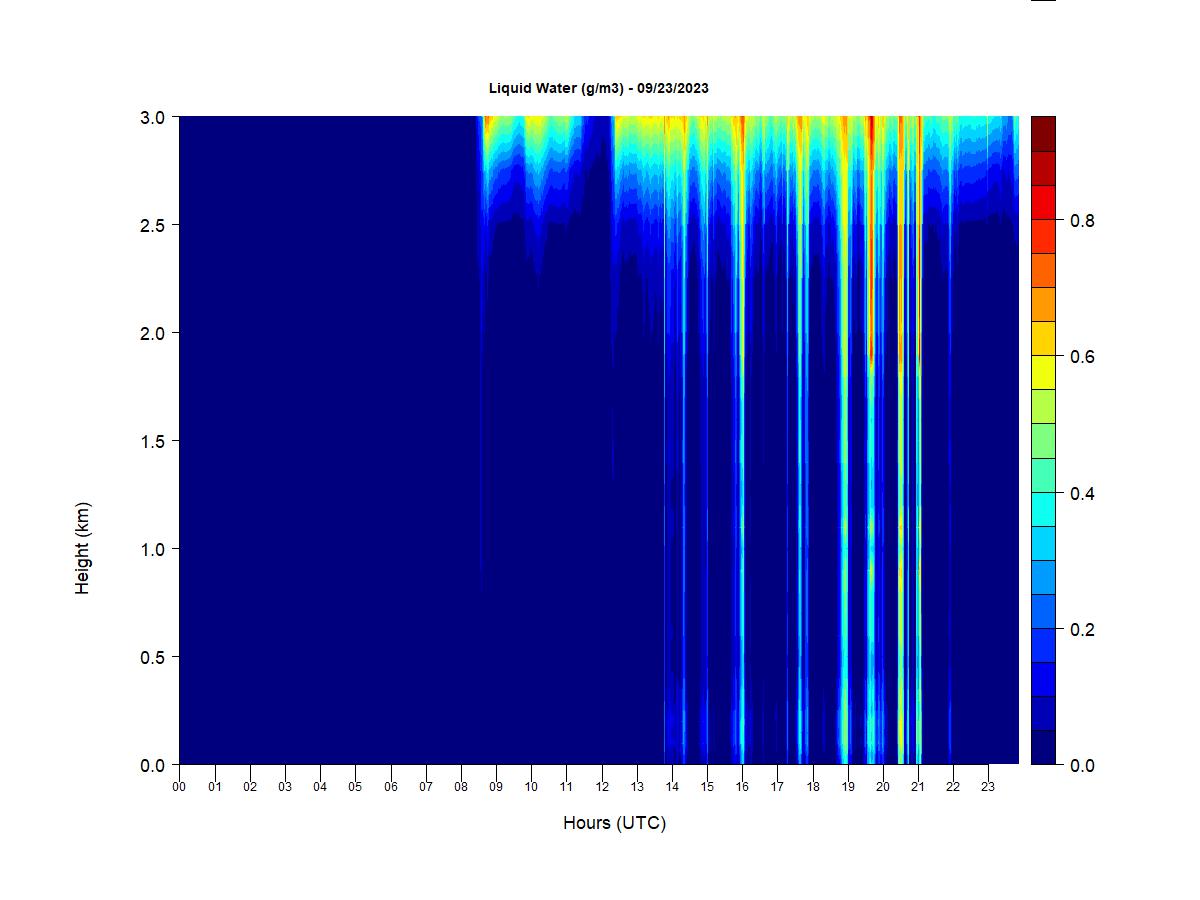 Liquid Water (g/m3) - 09/23/2023

Height (km)

3.0
2.5
2.0
1.5
1.0
0.5
0.0

00 01 02 03 04 05 06 07 08 09 10 11 12 13 14 15 16 17 18 19 20 21 22 23

Hours (UTC)

0.8
0.6
0.4
0.2
0.0